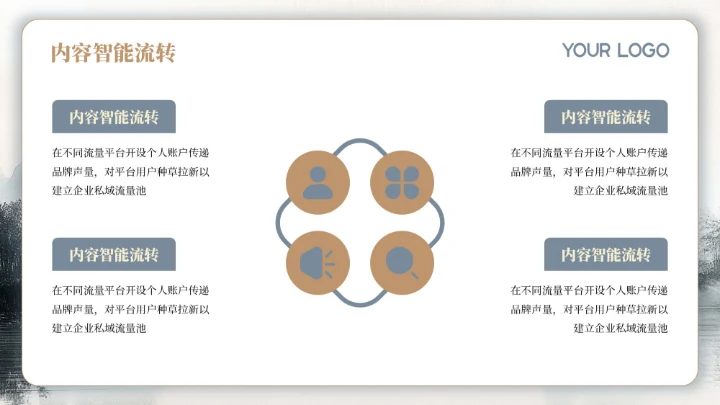 内容智能流转

YOUR LOGO

内容智能流转

在不同流量平台开设个人账户传递品牌声量，对平台用户种草拉新以建立企业私域流量池

内容智能流转

在不同流量平台开设个人账户传递品牌声量，对平台用户种草拉新以建立企业私域流量池

内容智能流转

在不同流量平台开设个人账户传递品牌声量，对平台用户种草拉新以建立企业私域流量池

内容智能流转

在不同流量平台开设个人账户传递品牌声量，对平台用户种草拉新以建立企业私域流量池